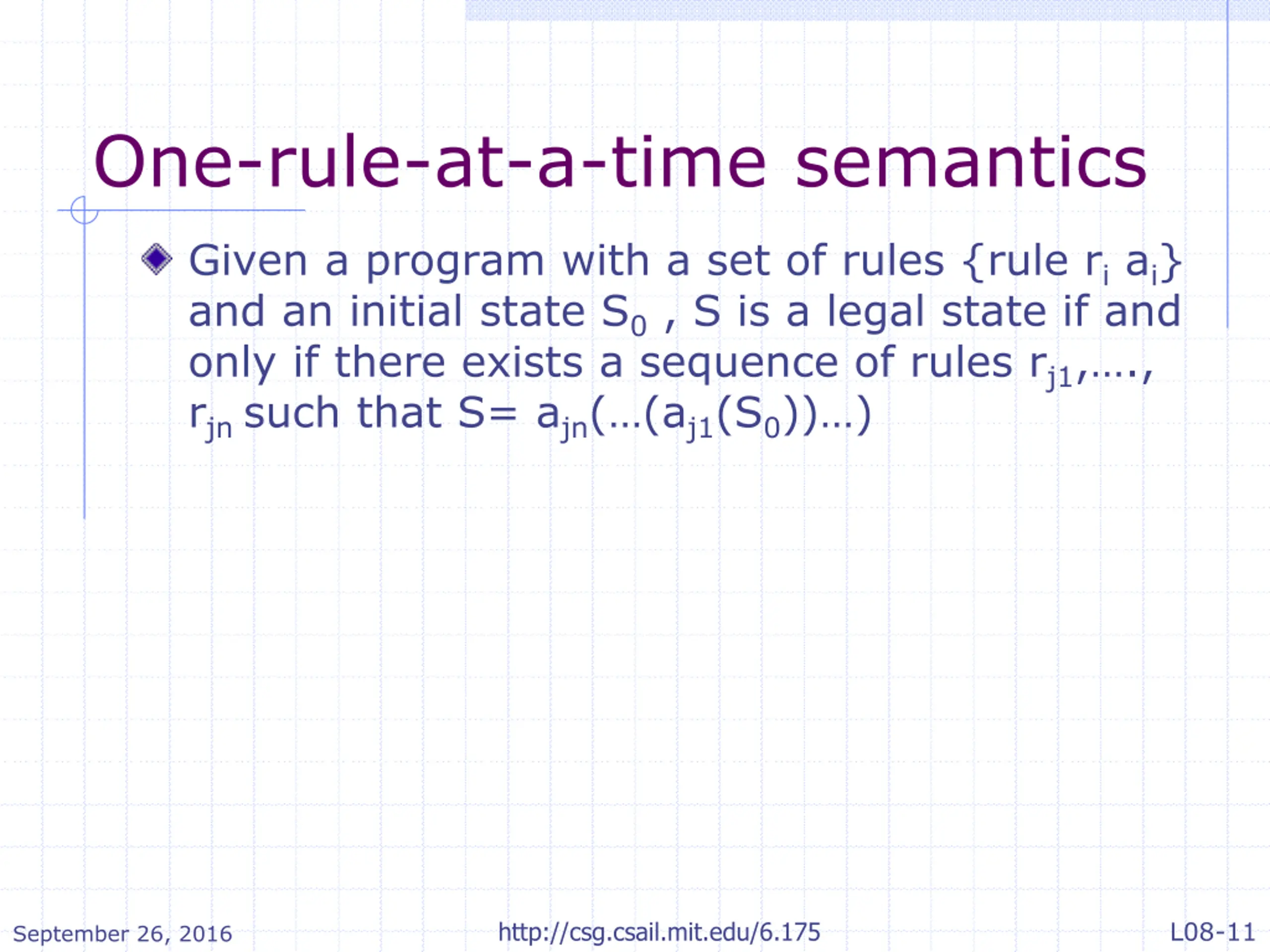 One-rule-at-a-time semantics

Given a program with a set of rules {rule $r_i$ $a_i$} and an initial state $S_0$ , S is a legal state if and only if there exists a sequence of rules $r_{j1}$,…., $r_{jn}$ such that S= $a_{jn}$(…($a_{j1}$($S_0$))…)

September 26, 2016

http://csg.csail.mit.edu/6.175

L08-11